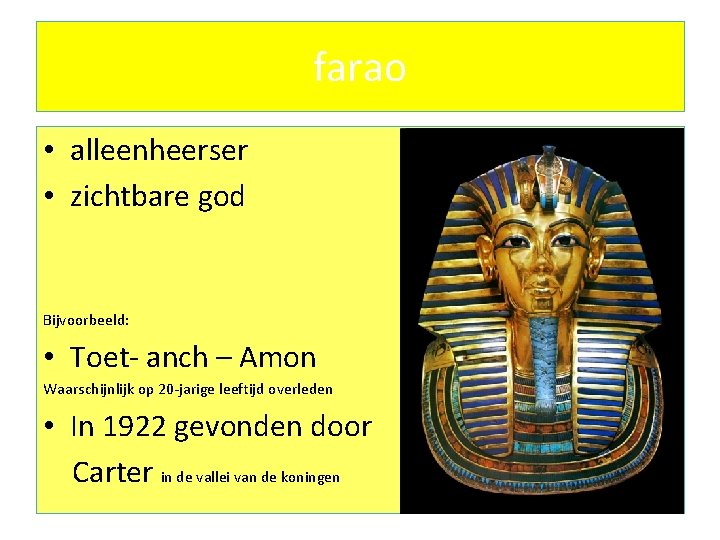 farao

• alleenheerser
• zichtbare god

Bijvoorbeeld:

• Toet- anch – Amon

Waarschijnlijk op 20-jarige leeftijd overleden

• In 1922 gevonden door Carter in de vallei van de koningen